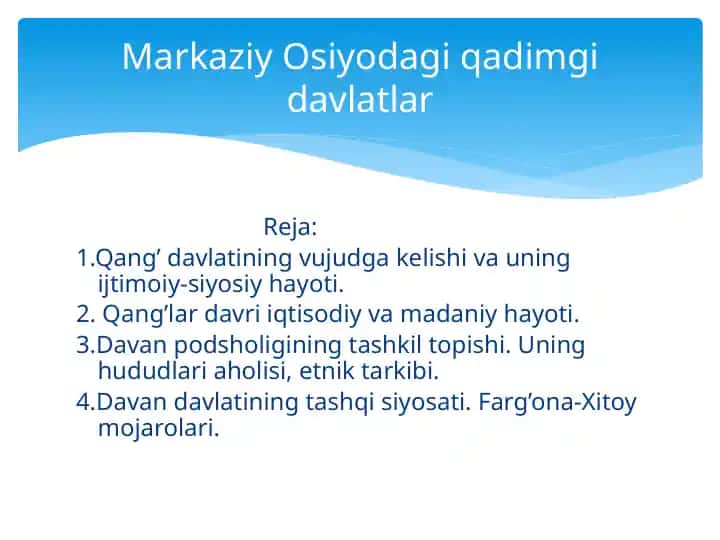 Markaziy Osiyodagi qadimgi davlatlar

Reja:

1.Qang’ davlatining vujudga kelishi va uning ijtimoiy-siyosiy hayoti.

2. Qang’lar davri iqtisodiy va madaniy hayoti.

3.Davan podsholigining tashkil topishi. Uning hududlari aholisi, etnik tarkibi.

4.Davan davlatining tashqi siyosati. Farg’ona-Xitoy mojarolari.